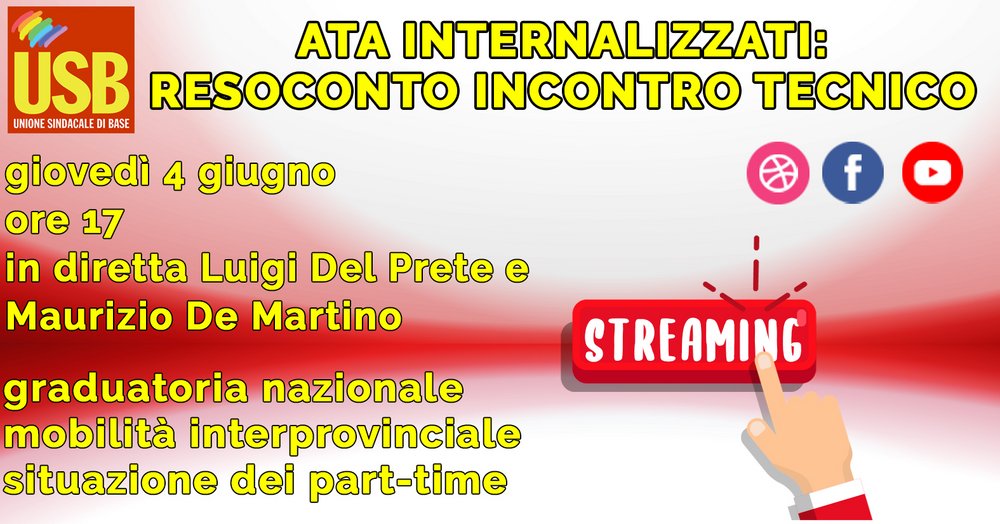 USB
UNIONE SINDACALE DI BASE

ATA INTERNALIZZATI:
RESOCONTO INCONTRO TECNICO

giovedì 4 giugno
ore 17
in diretta Luigi Del Prete e Maurizio De Martino

graduatoria nazionale
mobilità interprovinciale
situazione dei part-time

STREAMING